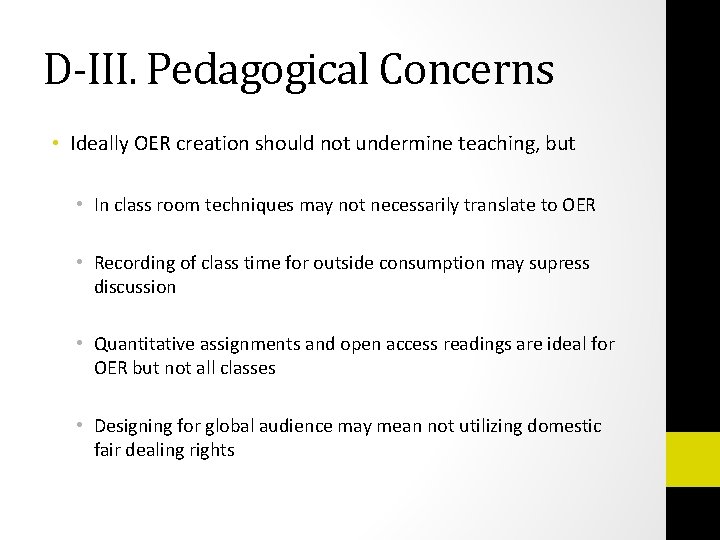 D-III. Pedagogical Concerns

• Ideally OER creation should not undermine teaching, but

• In class room techniques may not necessarily translate to OER

• Recording of class time for outside consumption may supress discussion

• Quantitative assignments and open access readings are ideal for OER but not all classes

• Designing for global audience may mean not utilizing domestic fair dealing rights